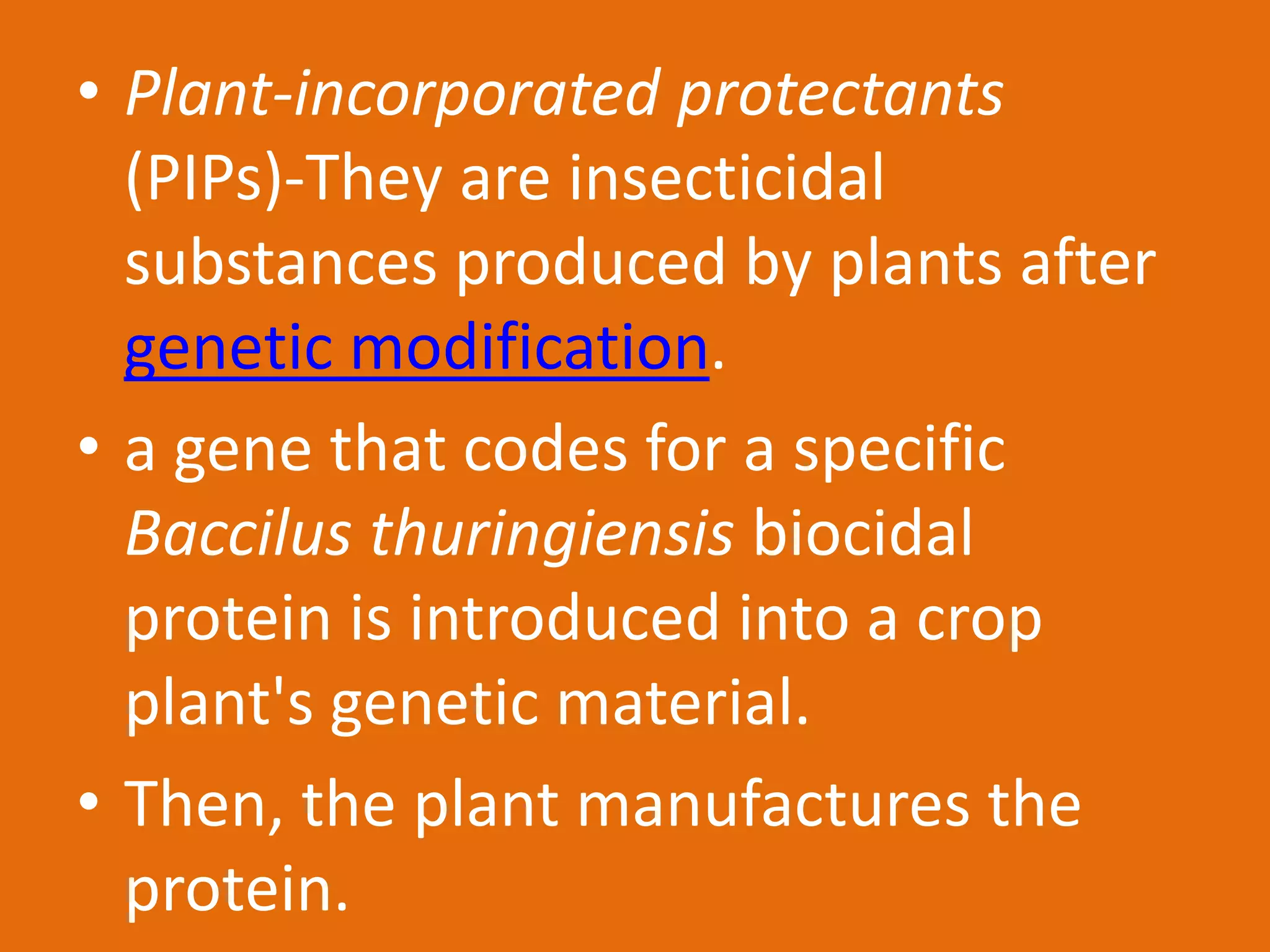 • Plant-incorporated protectants (PIPs)-They are insecticidal substances produced by plants after genetic modification.

• a gene that codes for a specific Baccilus thuringiensis biocidal protein is introduced into a crop plant's genetic material.

• Then, the plant manufactures the protein.